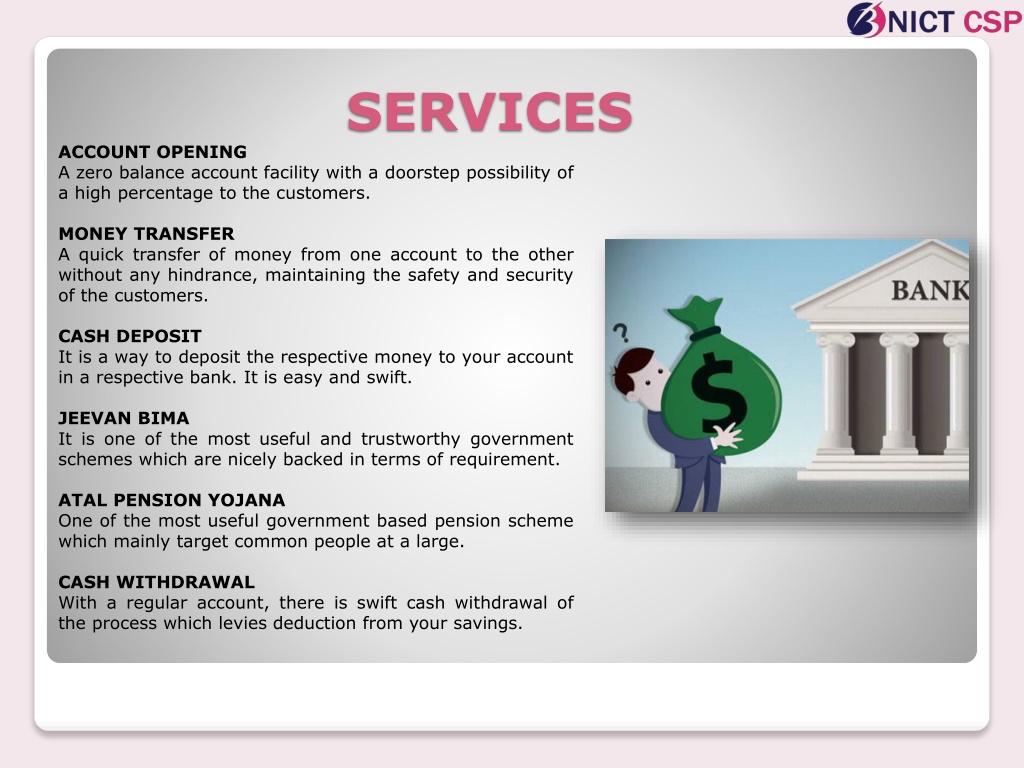 NICT CSP

SERVICES

ACCOUNT OPENING
A zero balance account facility with a doorstep possibility of a high percentage to the customers.

MONEY TRANSFER
A quick transfer of money from one account to the other without any hindrance, maintaining the safety and security of the customers.

CASH DEPOSIT
It is a way to deposit the respective money to your account in a respective bank. It is easy and swift.

JEEVAN BIMA
It is one of the most useful and trustworthy government schemes which are nicely backed in terms of requirement.

ATAL PENSION YOJANA
One of the most useful government based pension scheme which mainly target common people at a large.

CASH WITHDRAWAL
With a regular account, there is swift cash withdrawal of the process which levies deduction from your savings.

?
$
BANK